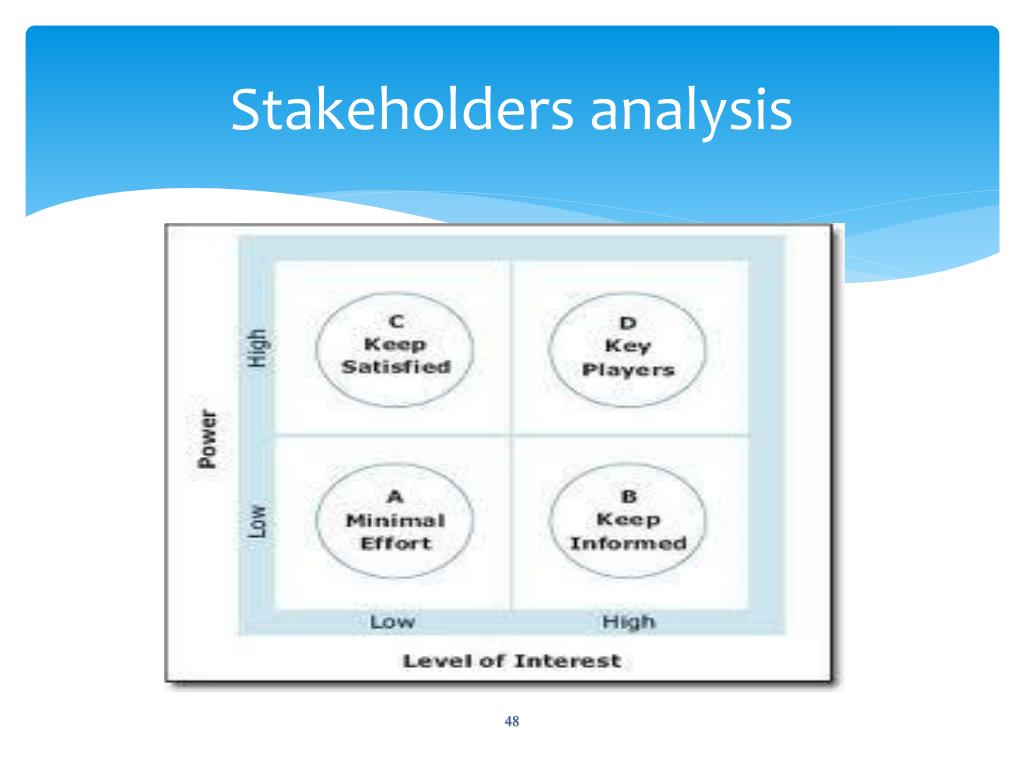 Stakeholders analysis

Power

High

Low

C
Keep
Satisfied

D
Key
Players

A
Minimal
Effort

B
Keep
Informed

Low

High

Level of Interest

48